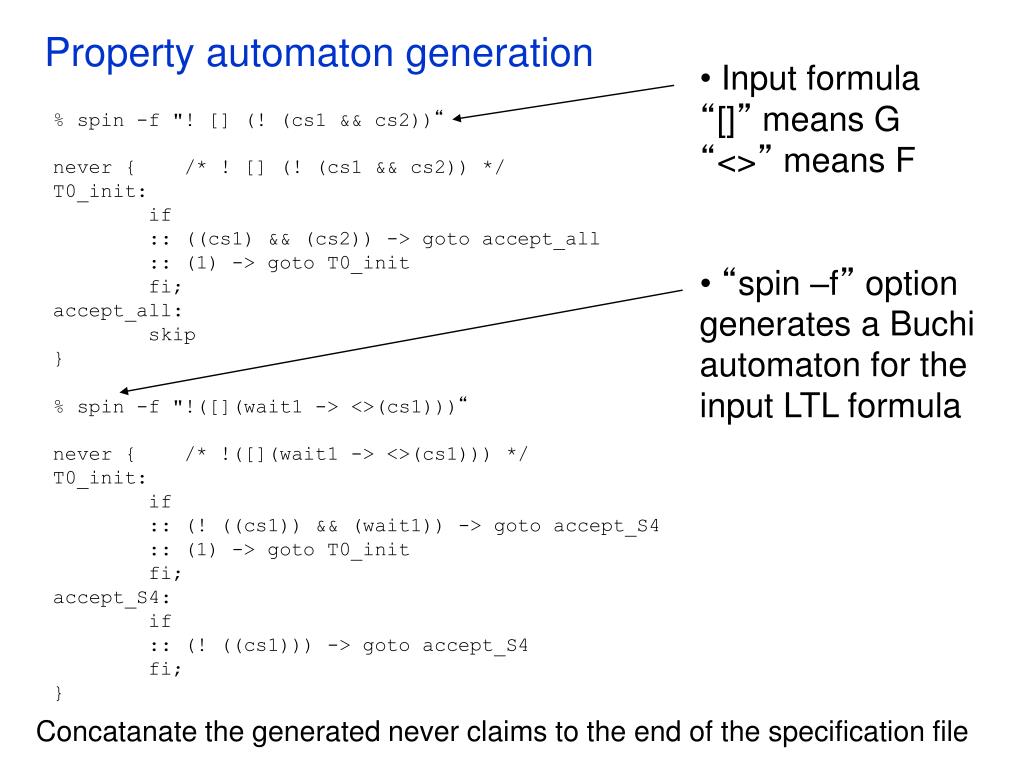 Property automaton generation

% spin -f "! [] (! (cs1 && cs2))“

never {    /* ! [] (! (cs1 && cs2)) */
T0_init:
        if
        :: ((cs1) && (cs2)) -> goto accept_all
        :: (1) -> goto T0_init
        fi;
accept_all:
        skip
}

% spin -f "!([](wait1 -> <>(cs1)))“

never {    /* !([](wait1 -> <>(cs1))) */
T0_init:
        if
        :: (! ((cs1)) && (wait1)) -> goto accept_S4
        :: (1) -> goto T0_init
        fi;
accept_S4:
        if
        :: (! ((cs1))) -> goto accept_S4
        fi;
}

• Input formula “[]” means G “<>” means F

• “spin –f” option generates a Buchi automaton for the input LTL formula

Concatanate the generated never claims to the end of the specification file